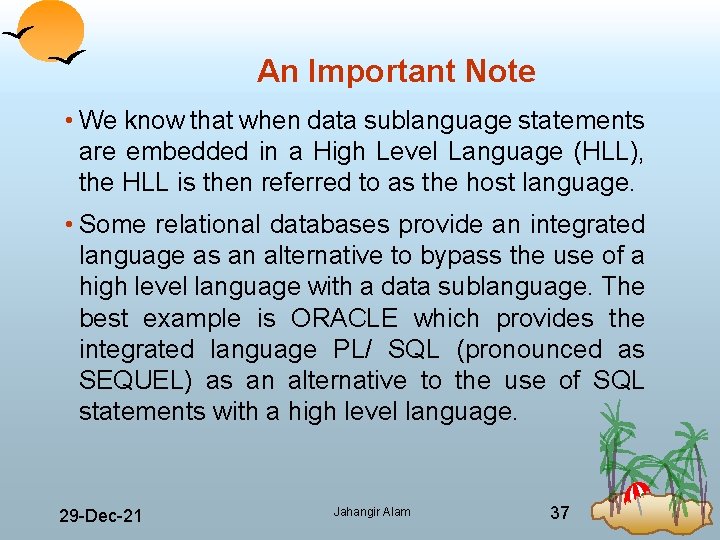 An Important Note

• We know that when data sublanguage statements are embedded in a High Level Language (HLL), the HLL is then referred to as the host language.

• Some relational databases provide an integrated language as an alternative to bypass the use of a high level language with a data sublanguage. The best example is ORACLE which provides the integrated language PL/ SQL (pronounced as SEQUEL) as an alternative to the use of SQL statements with a high level language.

29-Dec-21

Jahangir Alam

37